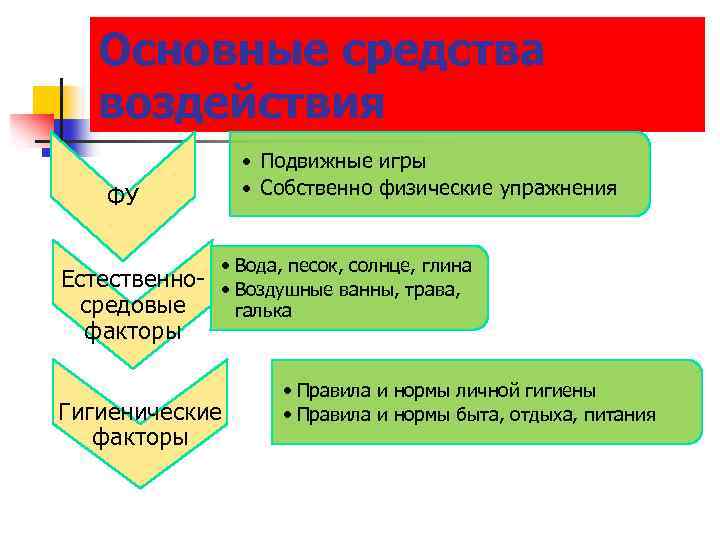 Основные средства воздействия

ФУ

• Подвижные игры
• Собственно физические упражнения

Естественно-средовые факторы

• Вода, песок, солнце, глина
• Воздушные ванны, трава, галька

Гигиенические факторы

• Правила и нормы личной гигиены
• Правила и нормы быта, отдыха, питания